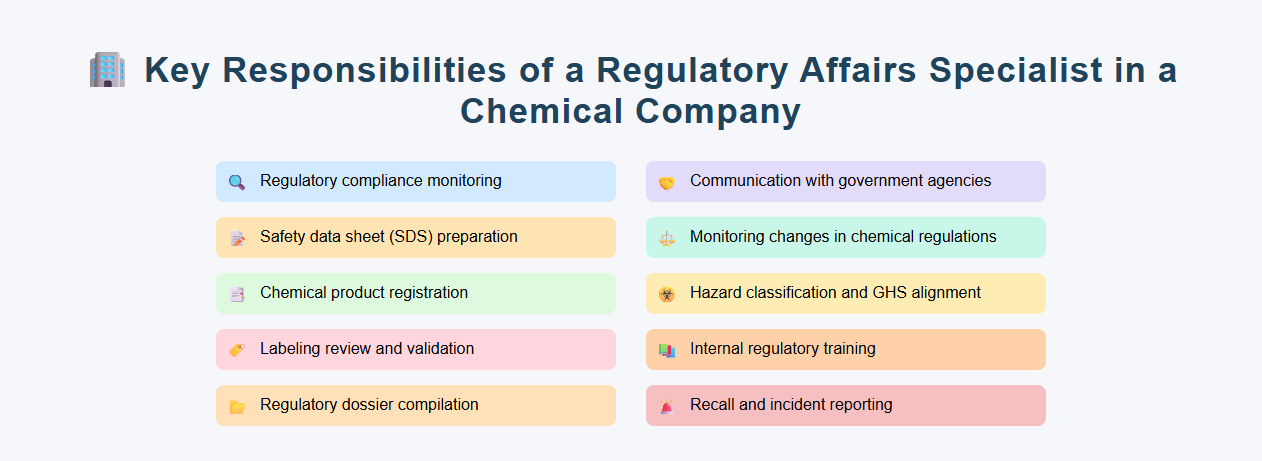 Key Responsibilities of a Regulatory Affairs Specialist in a Chemical Company

Regulatory compliance monitoring

Safety data sheet (SDS) preparation

Chemical product registration

Labeling review and validation

Regulatory dossier compilation

Communication with government agencies

Monitoring changes in chemical regulations

Hazard classification and GHS alignment

Internal regulatory training

Recall and incident reporting